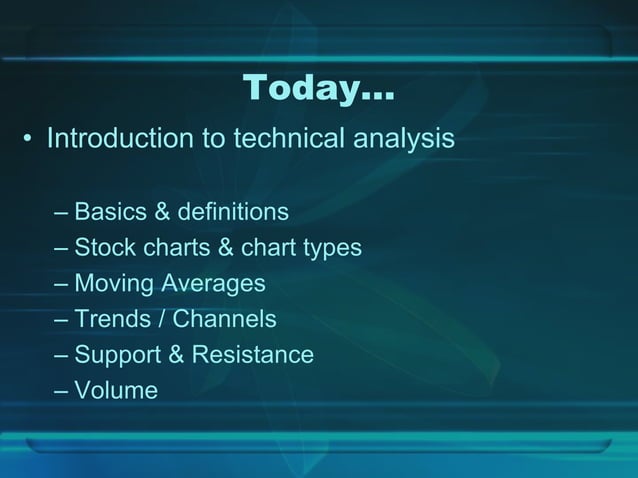 Today…

• Introduction to technical analysis

– Basics & definitions
– Stock charts & chart types
– Moving Averages
– Trends / Channels
– Support & Resistance
– Volume